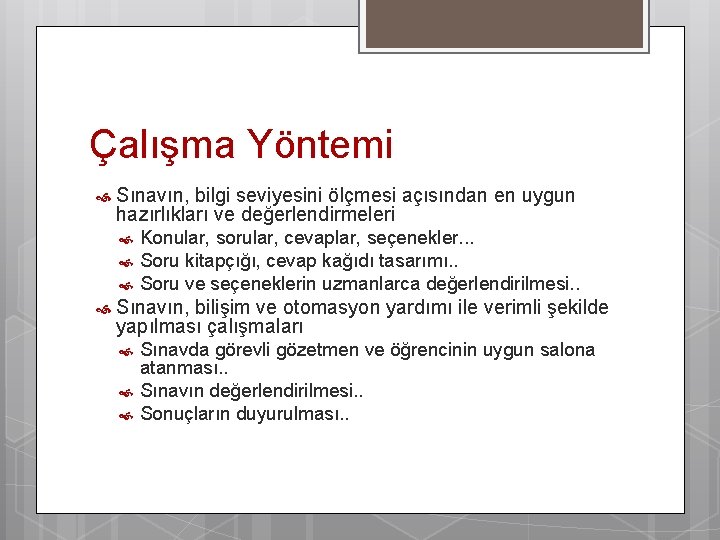 Çalışma Yöntemi

Sınavın, bilgi seviyesini ölçmesi açısından en uygun hazırlıkları ve değerlendirmeleri

Konular, sorular, cevaplar, seçenekler...

Soru kitapçığı, cevap kağıdı tasarımı..

Soru ve seçeneklerin uzmanlarca değerlendirilmesi..

Sınavın, bilişim ve otomasyon yardımı ile verimli şekilde yapılması çalışmaları

Sınavda görevli gözetmen ve öğrencinin uygun salona atanması..

Sınavın değerlendirilmesi..

Sonuçların duyurulması..